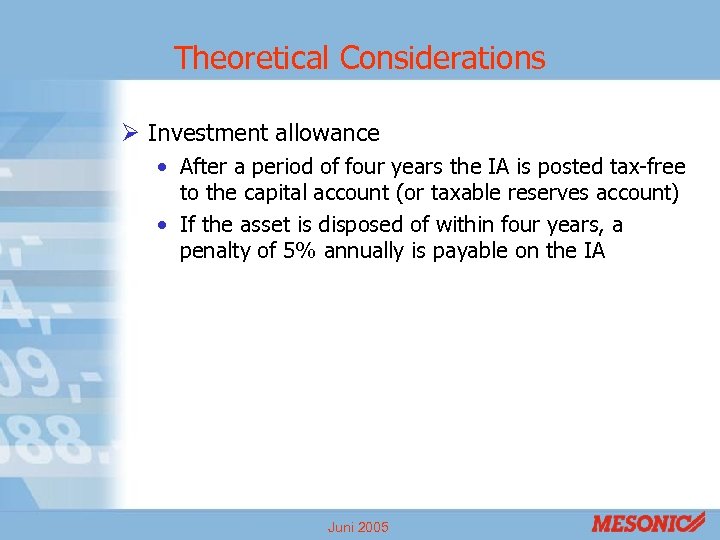 Theoretical Considerations

➢ Investment allowance

• After a period of four years the IA is posted tax-free to the capital account (or taxable reserves account)

• If the asset is disposed of within four years, a penalty of 5% annually is payable on the IA

Juni 2005

MESONIC